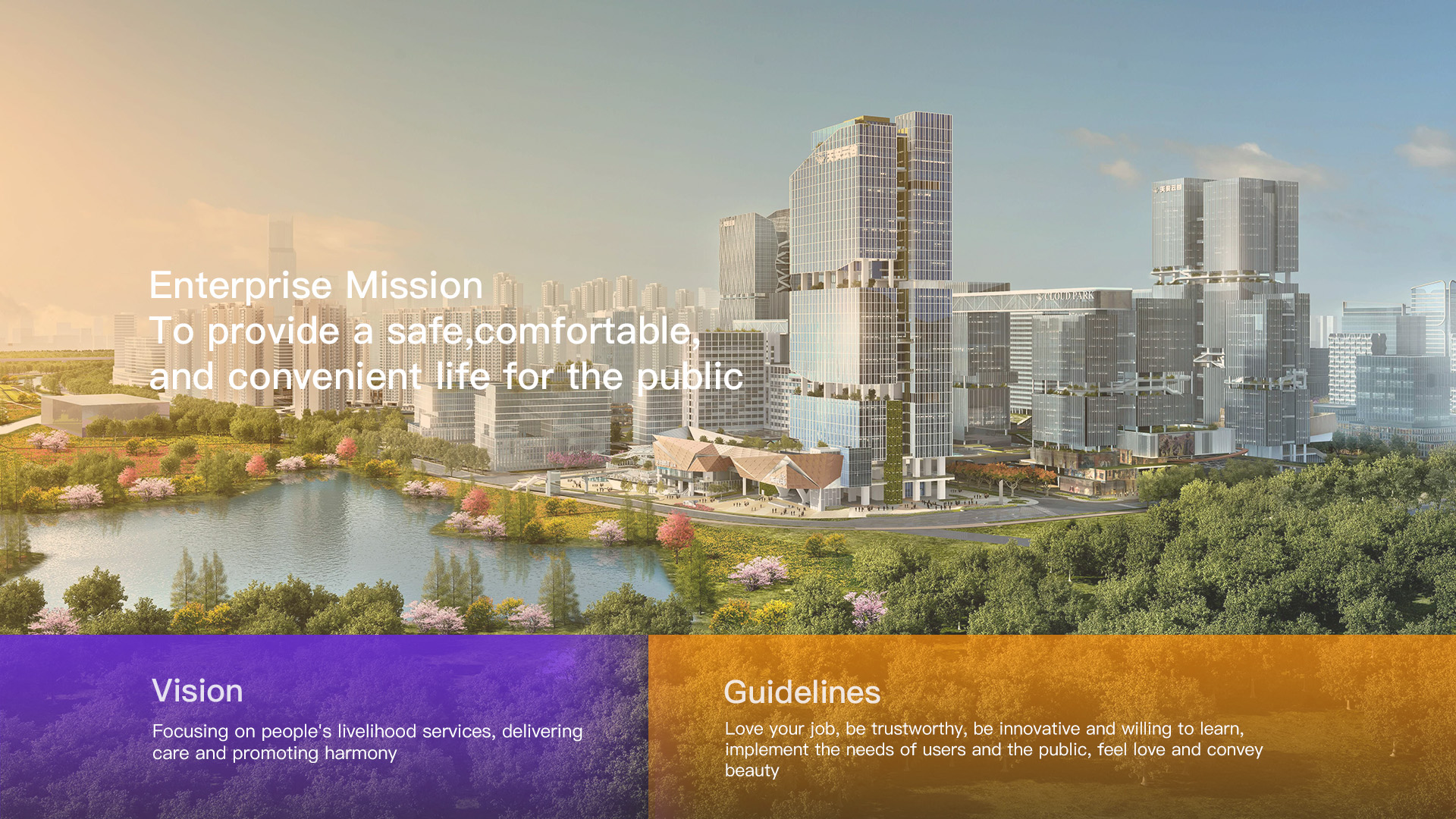 Enterprise Mission
To provide a safe,comfortable, and convenient life for the public

CLOUD PARK

Vision
Focusing on people's livelihood services, delivering care and promoting harmony

Guidelines
Love your job, be trustworthy, be innovative and willing to learn, implement the needs of users and the public, feel love and convey beauty